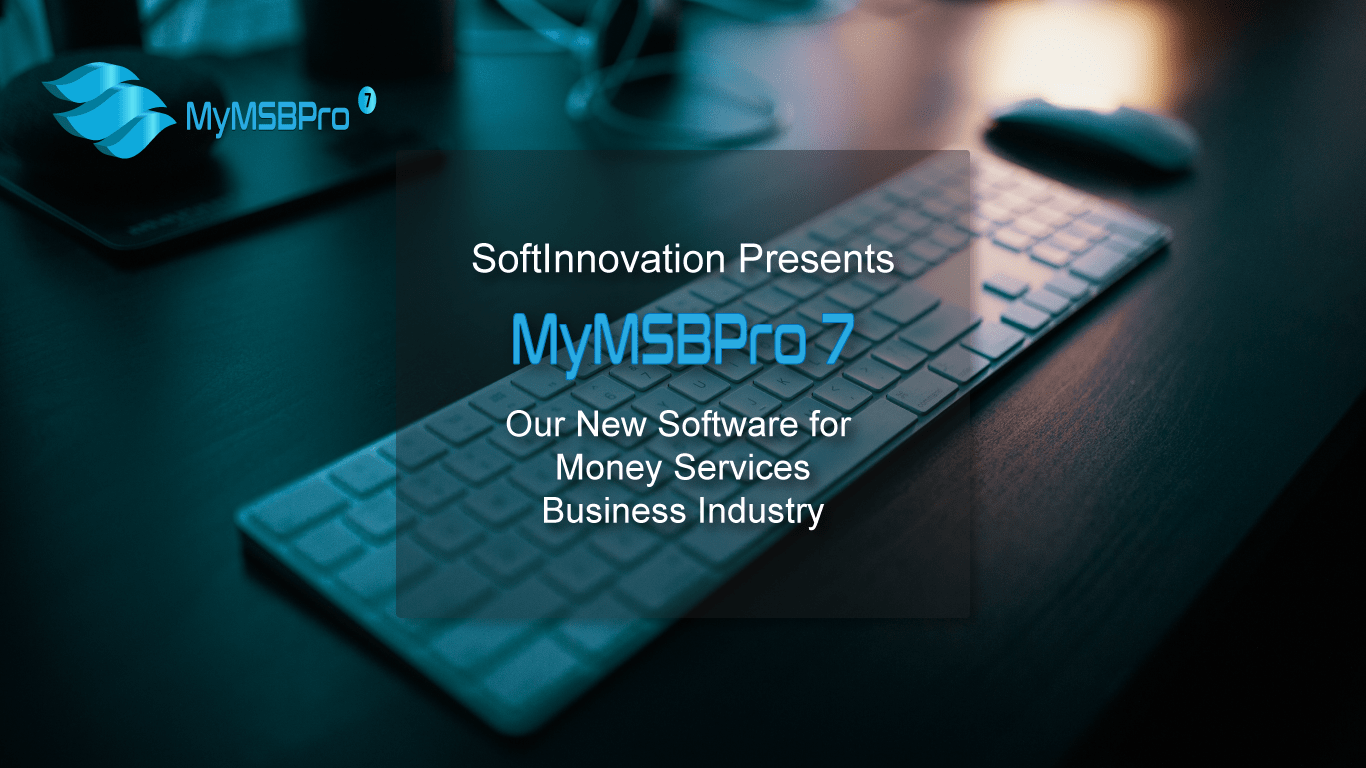 MyMSBPro 7

SoftInnovation Presents

MyMSBPro 7

Our New Software for Money Services Business Industry